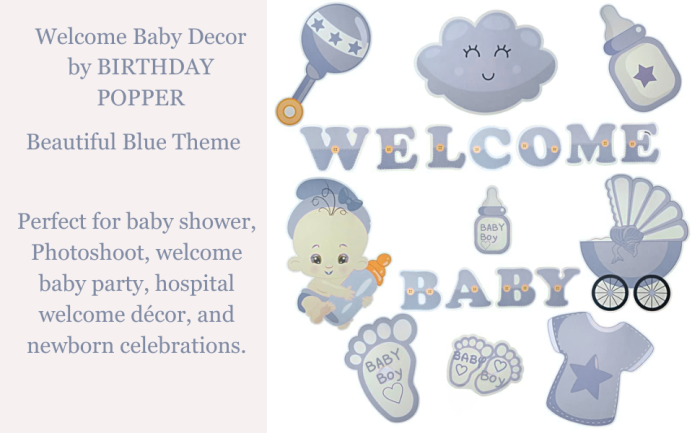 Welcome Baby Decor by BIRTHDAY POPPER

Beautiful Blue Theme

Perfect for baby shower, Photoshoot, welcome baby party, hospital welcome décor, and newborn celebrations.

WELCOME

BABY Boy

BABY

BABY Boy

BABY Boy